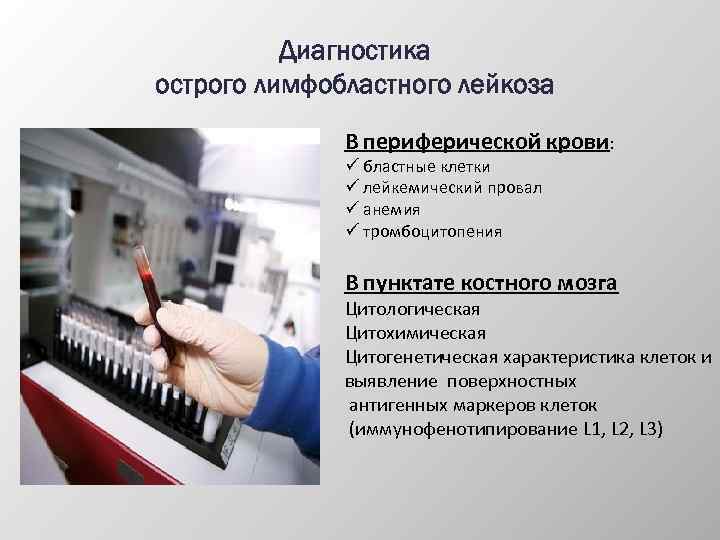 Диагностика
острого лимфобластного лейкоза

В периферической крови:
✓ бластные клетки
✓ лейкемический провал
✓ анемия
✓ тромбоцитопения

В пунктате костного мозга
Цитологическая
Цитохимическая
Цитогенетическая характеристика клеток и выявление поверхностных антигенных маркеров клеток (иммунофенотипирование L1, L2, L3)